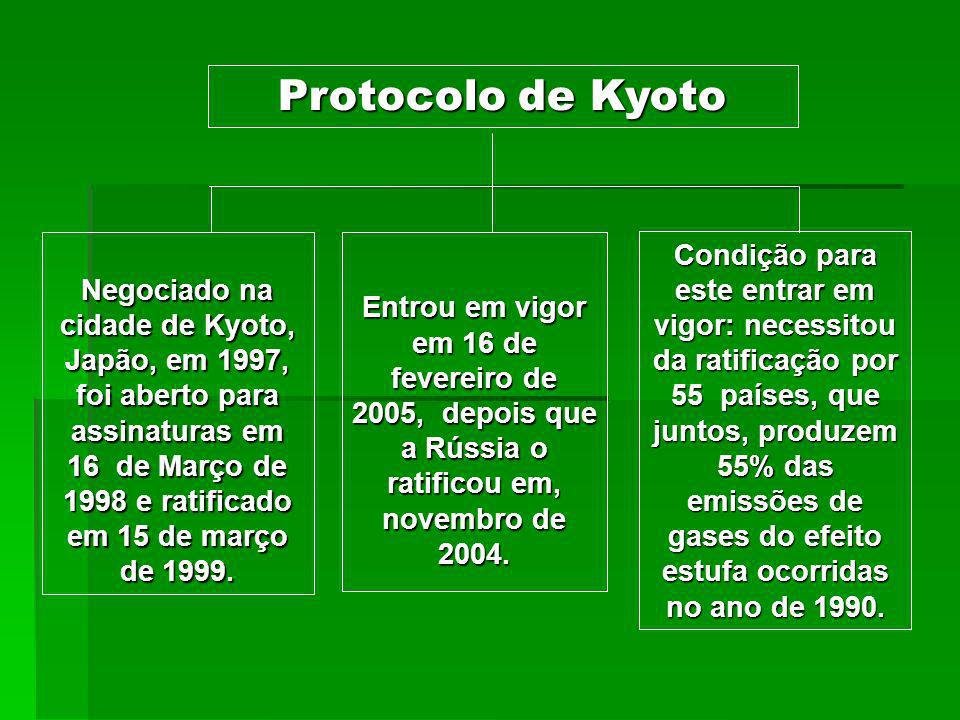 Protocolo de Kyoto

Negociado na cidade de Kyoto, Japão, em 1997, foi aberto para assinaturas em 16 de Março de 1998 e ratificado em 15 de março de 1999.

Entrou em vigor em 16 de fevereiro de 2005, depois que a Rússia o ratificou em, novembro de 2004.

Condição para este entrar em vigor: necessitou da ratificação por 55 países, que juntos, produzem 55% das emissões de gases do efeito estufa ocorridas no ano de 1990.